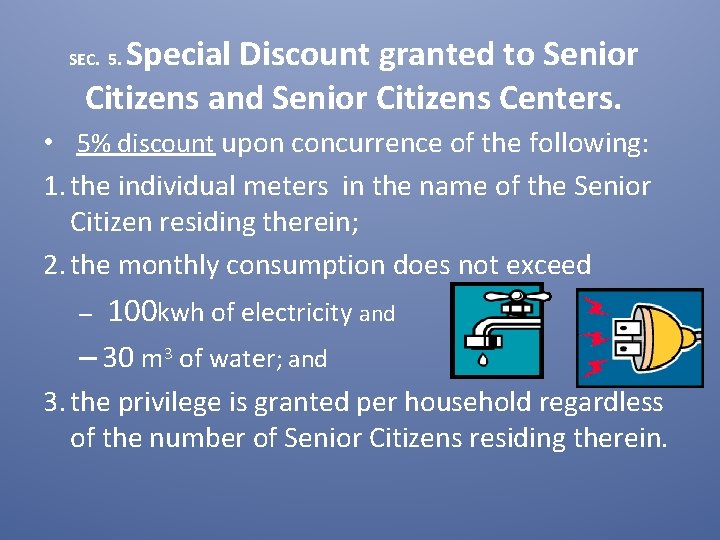 SEC. 5. Special Discount granted to Senior Citizens and Senior Citizens Centers.

• 5% discount upon concurrence of the following:

1. the individual meters in the name of the Senior Citizen residing therein;

2. the monthly consumption does not exceed

– 100kwh of electricity and

– 30 $m^3$ of water; and

3. the privilege is granted per household regardless of the number of Senior Citizens residing therein.